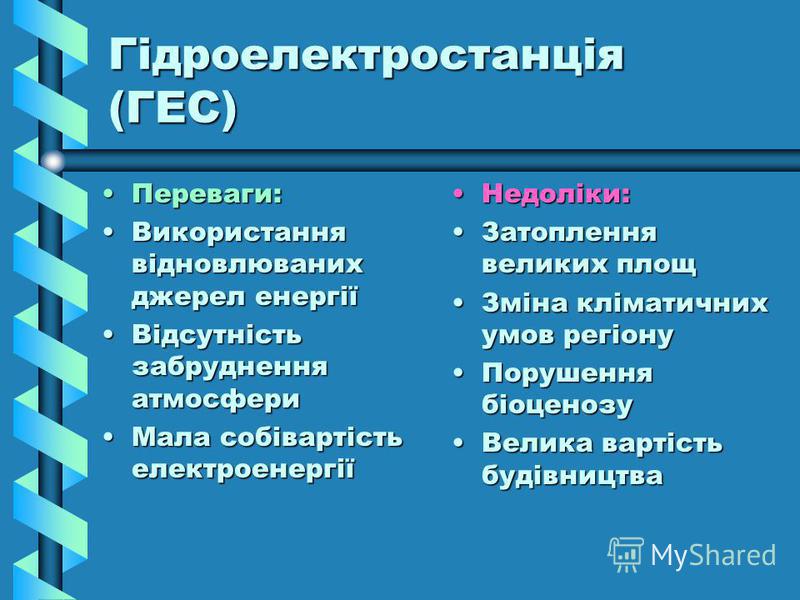 Гідроелектростанція (ГЕС)

• Переваги:
• Використання відновлюваних джерел енергії
• Відсутність забруднення атмосфери
• Мала собівартість електроенергії

• Недоліки:
• Затоплення великих площ
• Зміна кліматичних умов регіону
• Порушення біоценозу
• Велика вартість будівництва

MyShared